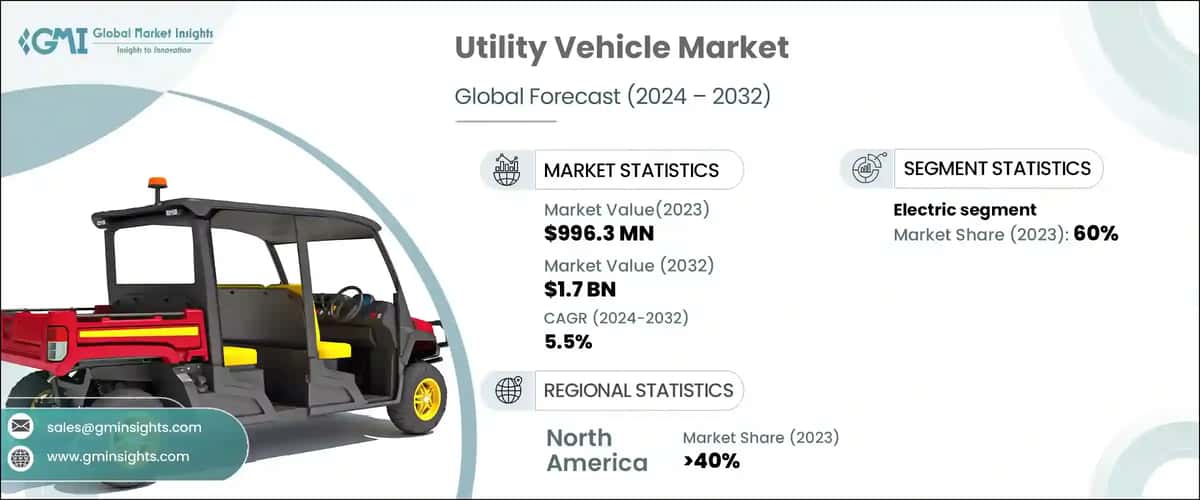 GMI Global Market Insights
Insights to Innovation

Utility Vehicle Market

Global Forecast (2024 – 2032)

MARKET STATISTICS

Market Value(2023)
$996.3 MN

Market Value (2032)
$1.7 BN

CAGR (2024-2032)
5.5%

SEGMENT STATISTICS

Electric segment
Market Share (2023): 60%

REGIONAL STATISTICS

North America

Market Share (2023)
>40%

sales@gminsights.com

www.gminsights.com